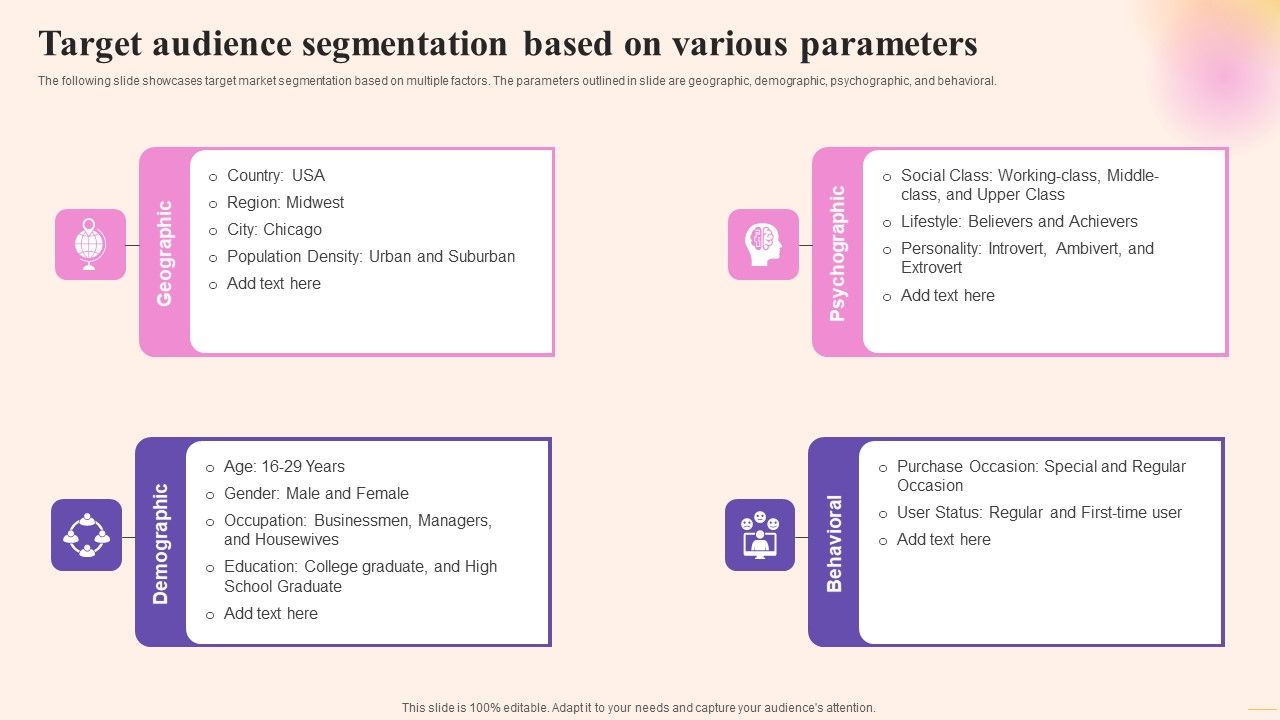 Target audience segmentation based on various parameters

The following slide showcases target market segmentation based on multiple factors. The parameters outlined in slide are geographic, demographic, psychographic, and behavioral.

Geographic

o Country: USA
o Region: Midwest
o City: Chicago
o Population Density: Urban and Suburban
o Add text here

Psychographic

o Social Class: Working-class, Middle-class, and Upper Class
o Lifestyle: Believers and Achievers
o Personality: Introvert, Ambivert, and Extrovert
o Add text here

Demographic

o Age: 16-29 Years
o Gender: Male and Female
o Occupation: Businessmen, Managers, and Housewives
o Education: College graduate, and High School Graduate
o Add text here

Behavioral

o Purchase Occasion: Special and Regular Occasion
o User Status: Regular and First-time user
o Add text here

This slide is 100% editable. Adapt it to your needs and capture your audience's attention.